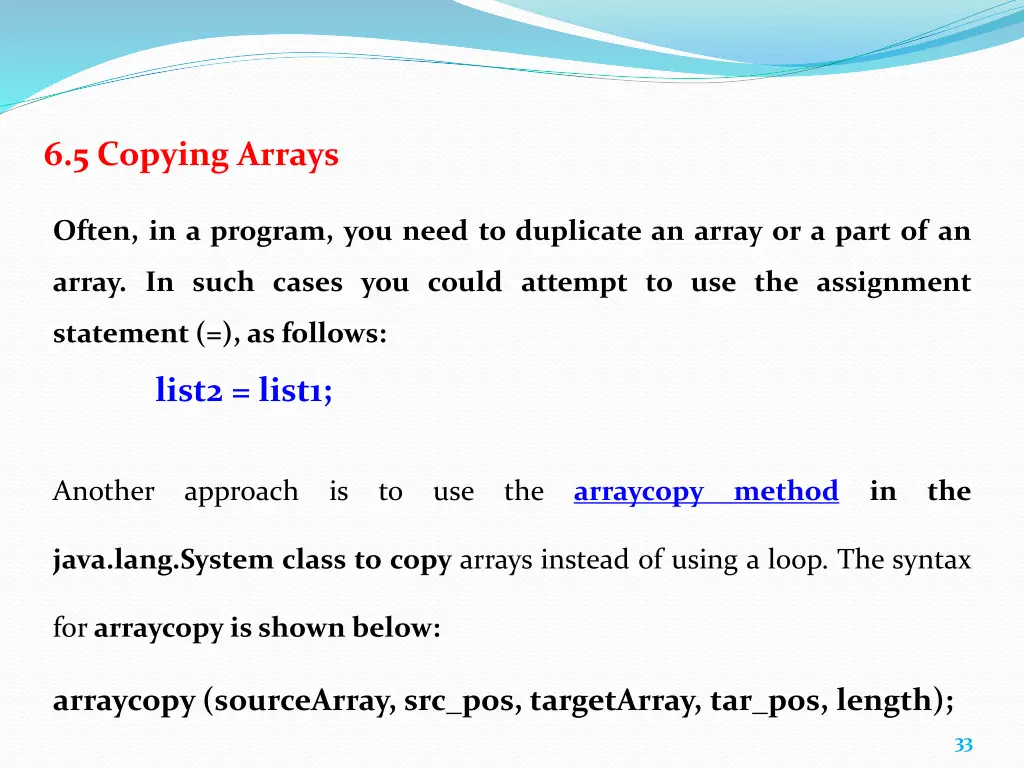 6.5 Copying Arrays

Often, in a program, you need to duplicate an array or a part of an array. In such cases you could attempt to use the assignment statement (=), as follows:

list2 = list1;

Another approach is to use the arraycopy method in the java.lang.System class to copy arrays instead of using a loop. The syntax for arraycopy is shown below:

arraycopy (sourceArray, src_pos, targetArray, tar_pos, length);

33